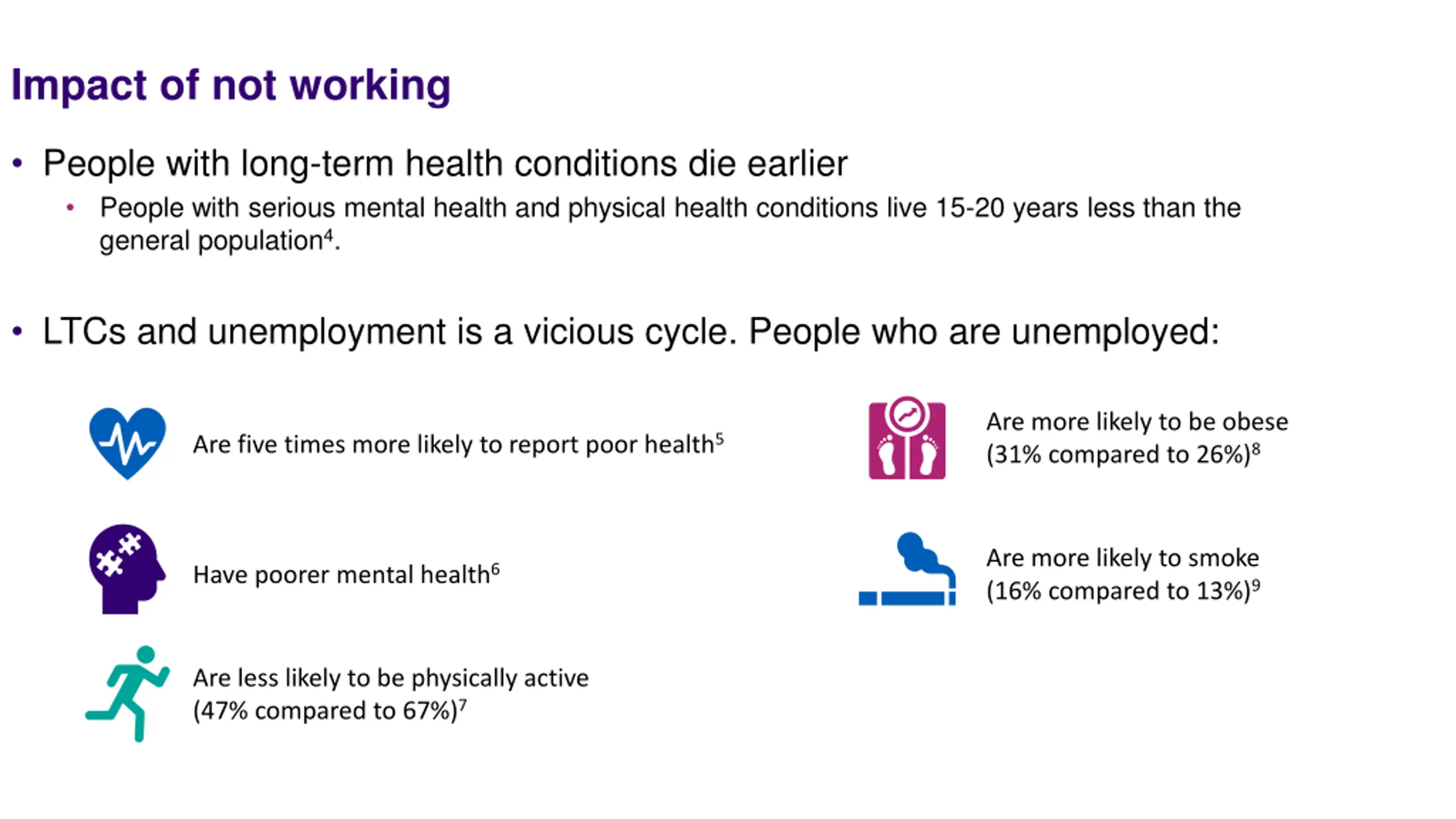 Impact of not working

• People with long-term health conditions die earlier
  • People with serious mental health and physical health conditions live 15-20 years less than the general population$^4$.

• LTCs and unemployment is a vicious cycle. People who are unemployed:

Are five times more likely to report poor health$^5$

Have poorer mental health$^6$

Are less likely to be physically active (47% compared to 67%)$^7$

Are more likely to be obese (31% compared to 26%)$^8$

Are more likely to smoke (16% compared to 13%)$^9$